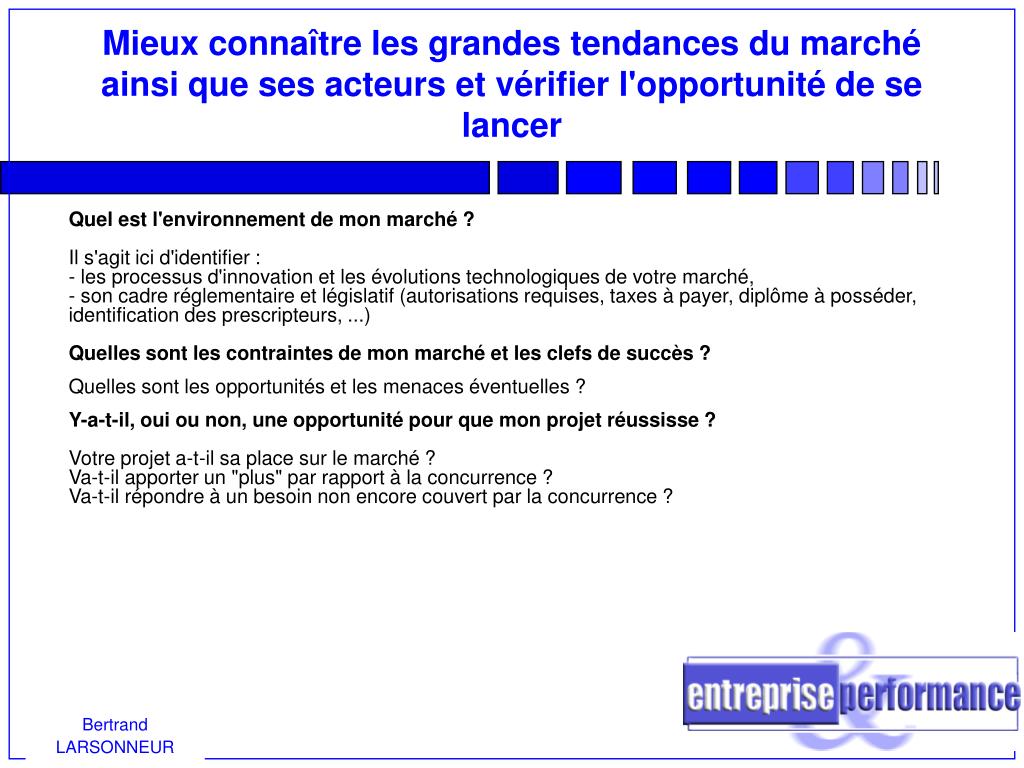 Mieux connaître les grandes tendances du marché ainsi que ses acteurs et vérifier l'opportunité de se lancer

Quel est l'environnement de mon marché ?

Il s'agit ici d'identifier :
- les processus d'innovation et les évolutions technologiques de votre marché,
- son cadre réglementaire et législatif (autorisations requises, taxes à payer, diplôme à posséder, identification des prescripteurs, ...)

Quelles sont les contraintes de mon marché et les clefs de succès ?

Quelles sont les opportunités et les menaces éventuelles ?

Y-a-t-il, oui ou non, une opportunité pour que mon projet réussisse ?

Votre projet a-t-il sa place sur le marché ?
Va-t-il apporter un "plus" par rapport à la concurrence ?
Va-t-il répondre à un besoin non encore couvert par la concurrence ?

entreprise & performance

Bertrand LARSONNEUR